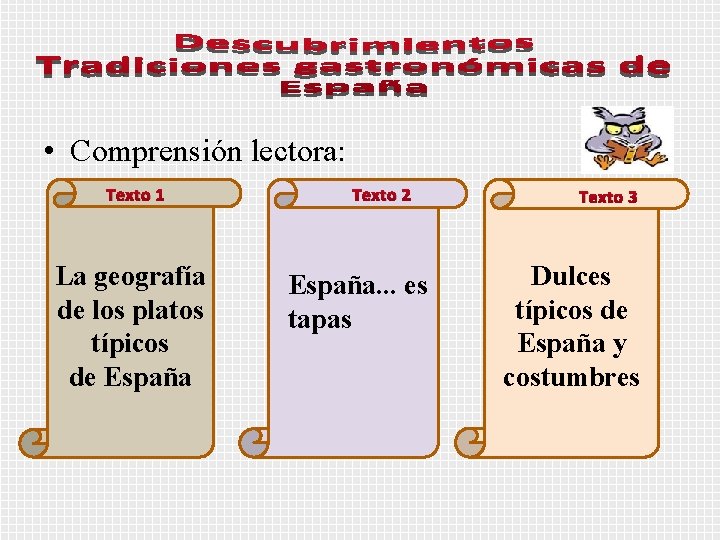 Descubrimientos
Tradiciones gastronómicas de España

• Comprensión lectora:

Texto 1

La geografía de los platos típicos de España

Texto 2

España... es tapas

Texto 3

Dulces típicos de España y costumbres